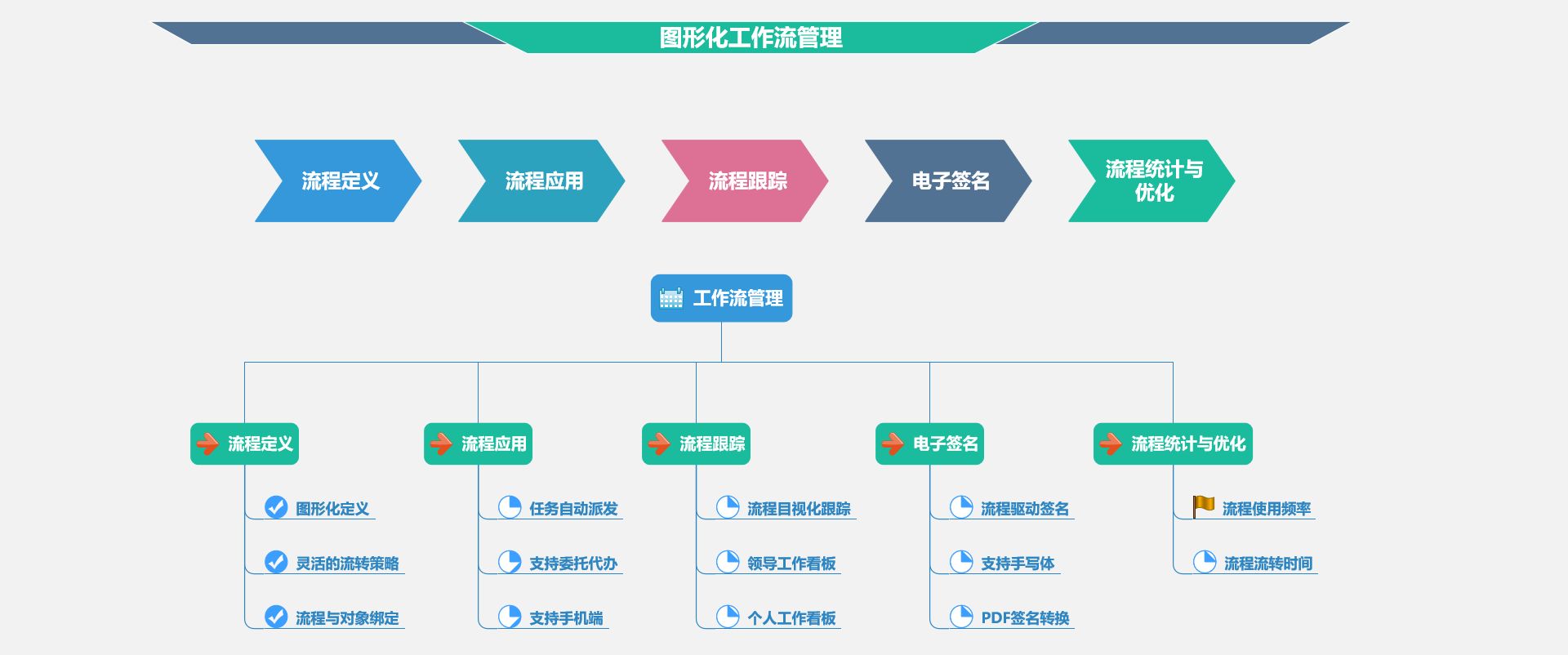 图形化工作流管理

流程定义
流程应用
流程跟踪
电子签名
流程统计与优化

工作流管理

流程定义
图形化定义
灵活的流转策略
流程与对象绑定

流程应用
任务自动派发
支持委托代办
支持手机端

流程跟踪
流程目视化跟踪
领导工作看板
个人工作看板

电子签名
流程驱动签名
支持手写体
PDF签名转换

流程统计与优化
流程使用频率
流程流转时间